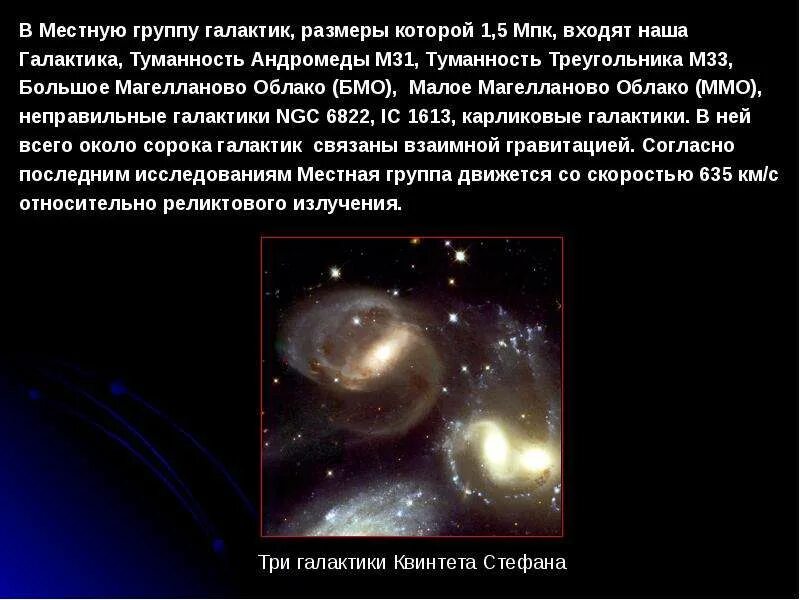 В Местную группу галактик, размеры которой 1,5 Мпк, входят наша Галактика, Туманность Андромеды М31, Туманность Треугольника М33, Большое Магелланово Облако (БМО), Малое Магелланово Облако (ММО), неправильные галактики NGC 6822, IC 1613, карликовые галактики. В ней всего около сорока галактик связаны взаимной гравитацией. Согласно последним исследованиям Местная группа движется со скоростью 635 км/с относительно реликтового излучения.

Три галактики Квинтета Стефана